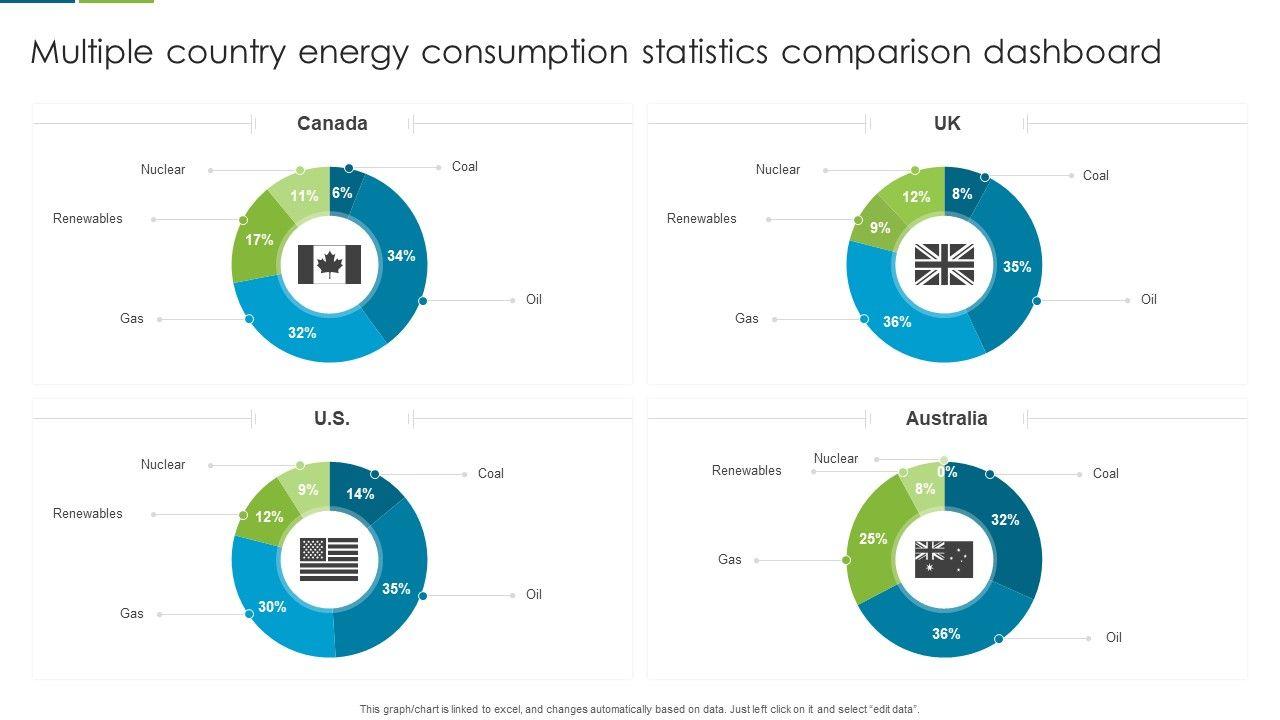 Multiple country energy consumption statistics comparison dashboard

Canada

Nuclear
Coal
Renewables
Oil
Gas
11%
6%
17%
34%
32%

UK

Nuclear
Coal
Renewables
Oil
Gas
12%
8%
9%
35%
36%

U.S.

Nuclear
Coal
Renewables
Oil
Gas
9%
14%
12%
35%
30%

Australia

Nuclear
Renewables
Coal
Gas
Oil
0%
8%
32%
25%
36%

This graph/chart is linked to excel, and changes automatically based on data. Just left click on it and select "edit data".